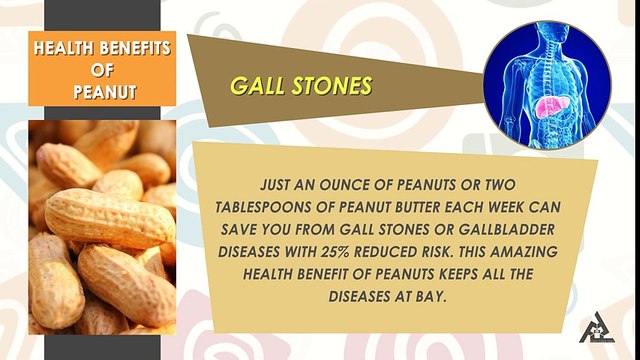 HEALTH BENEFITS OF PEANUT

GALL STONES

JUST AN OUNCE OF PEANUTS OR TWO TABLESPOONS OF PEANUT BUTTER EACH WEEK CAN SAVE YOU FROM GALL STONES OR GALLBLADDER DISEASES WITH 25% REDUCED RISK. THIS AMAZING HEALTH BENEFIT OF PEANUTS KEEPS ALL THE DISEASES AT BAY.